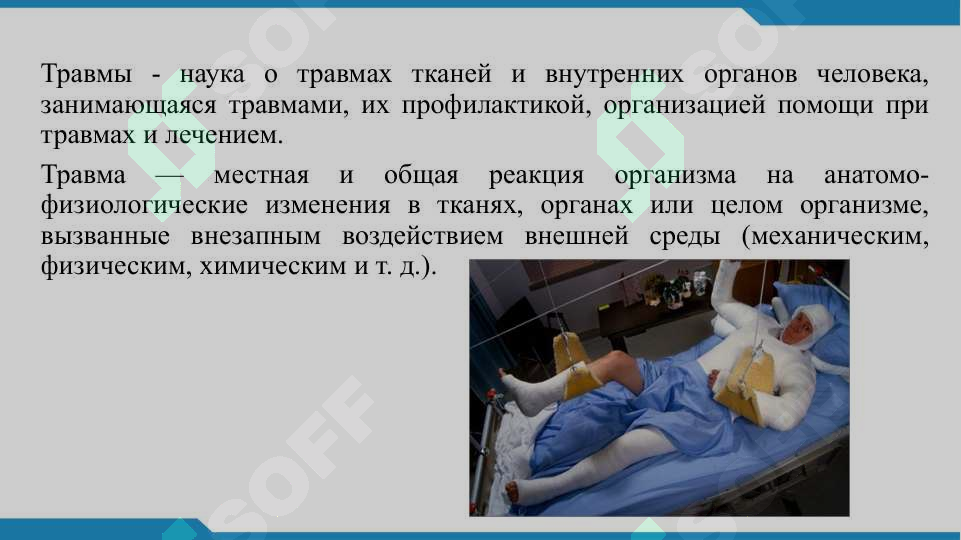 Травмы - наука о травмах тканей и внутренних органов человека, занимающаяся травмами, их профилактикой, организацией помощи при травмах и лечением.

Травма — местная и общая реакция организма на анатомо-физиологические изменения в тканях, органах или целом организме, вызванные внезапным воздействием внешней среды (механическим, физическим, химическим и т. д.).

SOFF